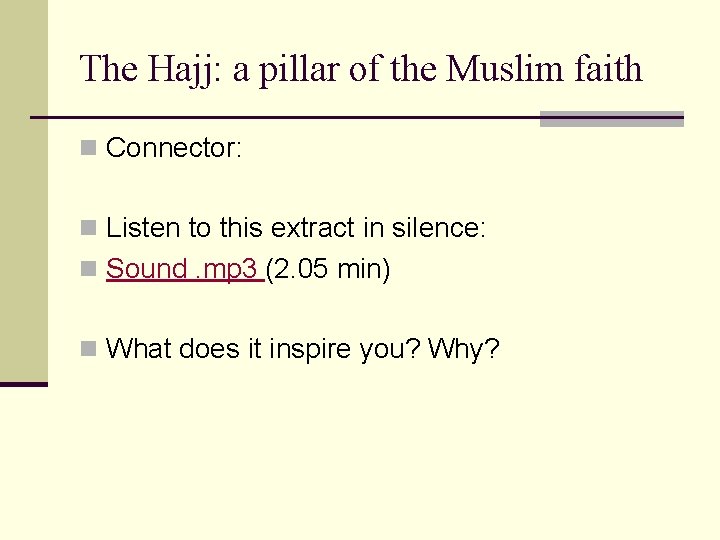 The Hajj: a pillar of the Muslim faith

Connector:

Listen to this extract in silence:

Sound .mp3 (2.05 min)

What does it inspire you? Why?